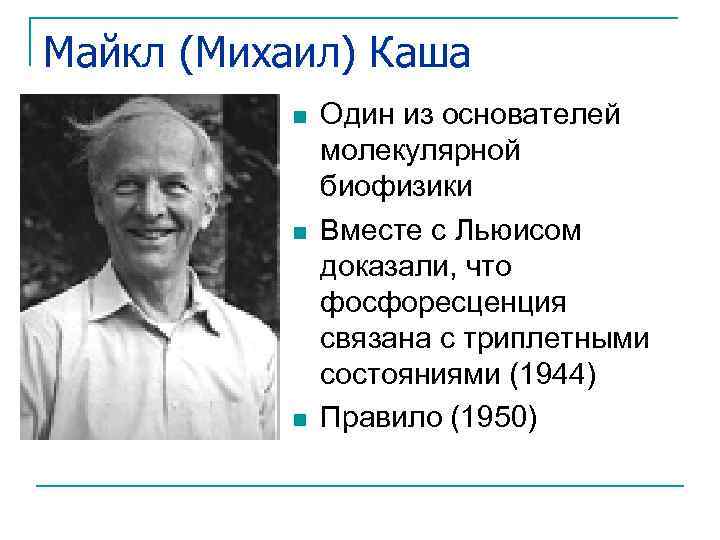 Майкл (Михаил) Каша

- Один из основателей молекулярной биофизики
- Вместе с Льюисом доказали, что фосфоресценция связана с триплетными состояниями (1944)
- Правило (1950)